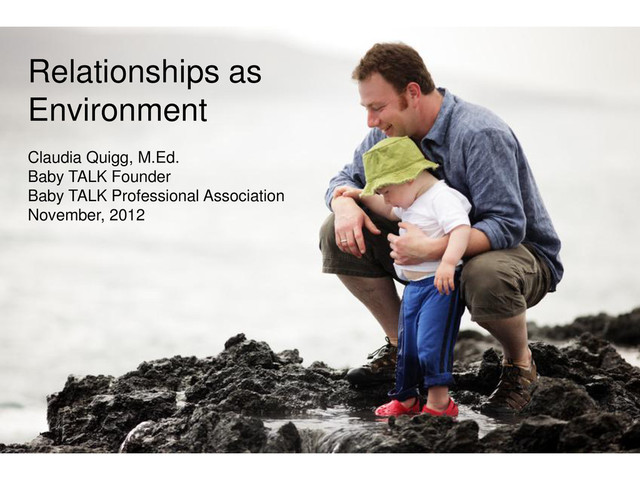 Relationships as Environment

Claudia Quigg, M.Ed.
Baby TALK Founder
Baby TALK Professional Association
November, 2012